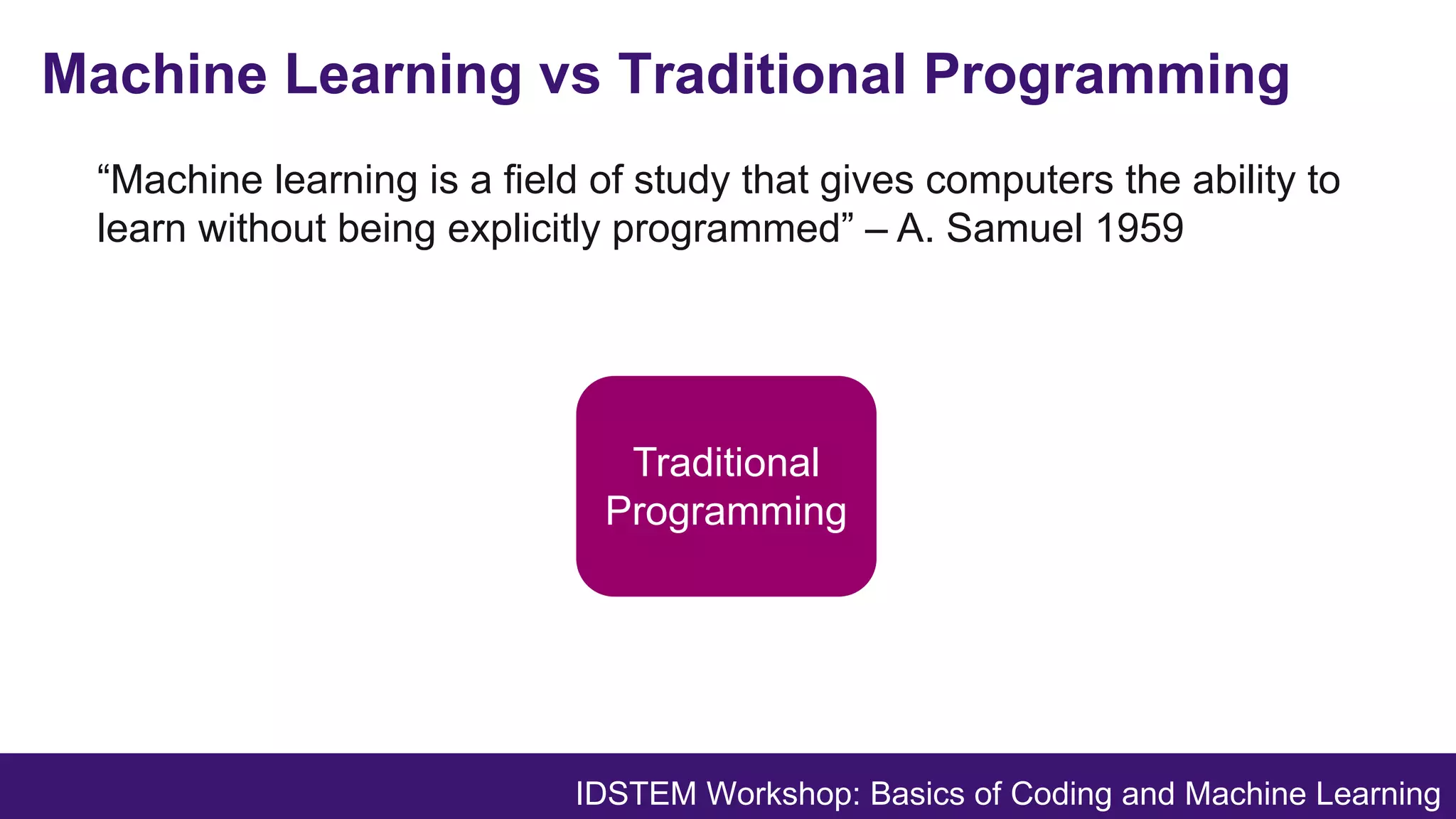 Machine Learning vs Traditional Programming

“Machine learning is a field of study that gives computers the ability to learn without being explicitly programmed” – A. Samuel 1959

Traditional Programming

IDSTEM Workshop: Basics of Coding and Machine Learning